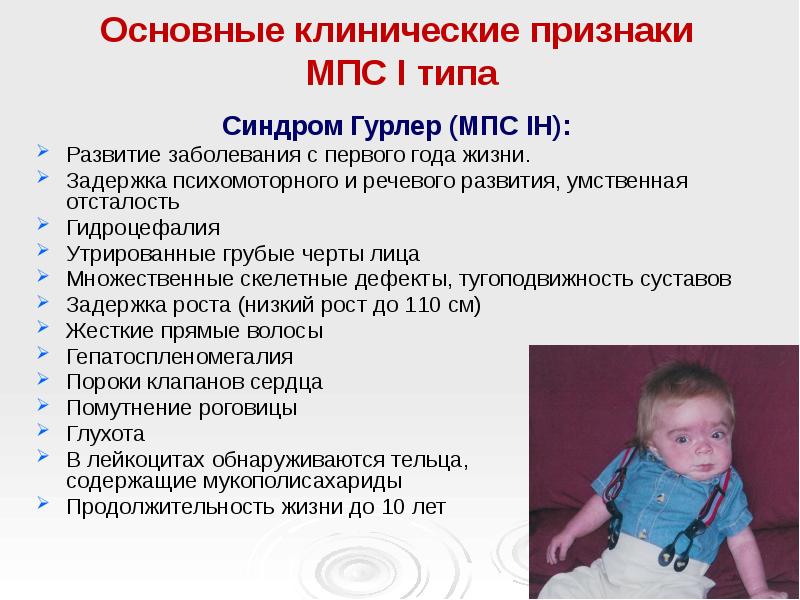 Основные клинические признаки МПС I типа

Синдром Гурлер (МПС IH):

Развитие заболевания с первого года жизни.
Задержка психомоторного и речевого развития, умственная отсталость
Гидроцефалия
Утрированные грубые черты лица
Множественные скелетные дефекты, тугоподвижность суставов
Задержка роста (низкий рост до 110 см)
Жесткие прямые волосы
Гепатоспленомегалия
Пороки клапанов сердца
Помутнение роговицы
Глухота
В лейкоцитах обнаруживаются тельца, содержащие мукополисахариды
Продолжительность жизни до 10 лет